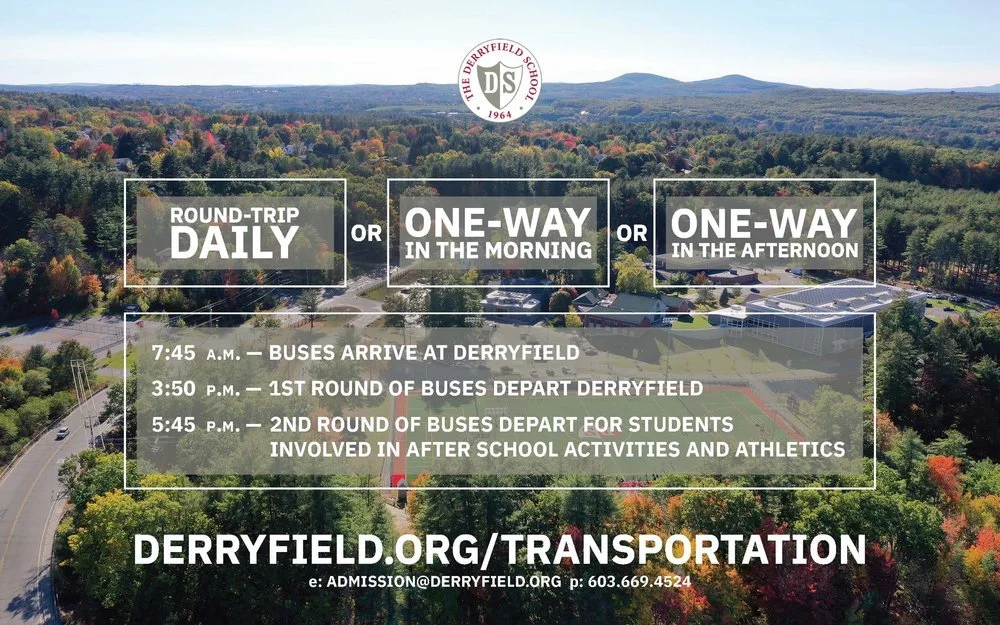 THE DERRYFIELD SCHOOL
DS
1964

ROUND-TRIP
DAILY

OR

ONE-WAY
IN THE MORNING

OR

ONE-WAY
IN THE AFTERNOON

7:45 A.M. — BUSES ARRIVE AT DERRYFIELD

3:50 P.M. — 1ST ROUND OF BUSES DEPART DERRYFIELD

5:45 P.M. — 2ND ROUND OF BUSES DEPART FOR STUDENTS INVOLVED IN AFTER SCHOOL ACTIVITIES AND ATHLETICS

DERRYFIELD.ORG/TRANSPORTATION

e: ADMISSION@DERRYFIELD.ORG p: 603.669.4524